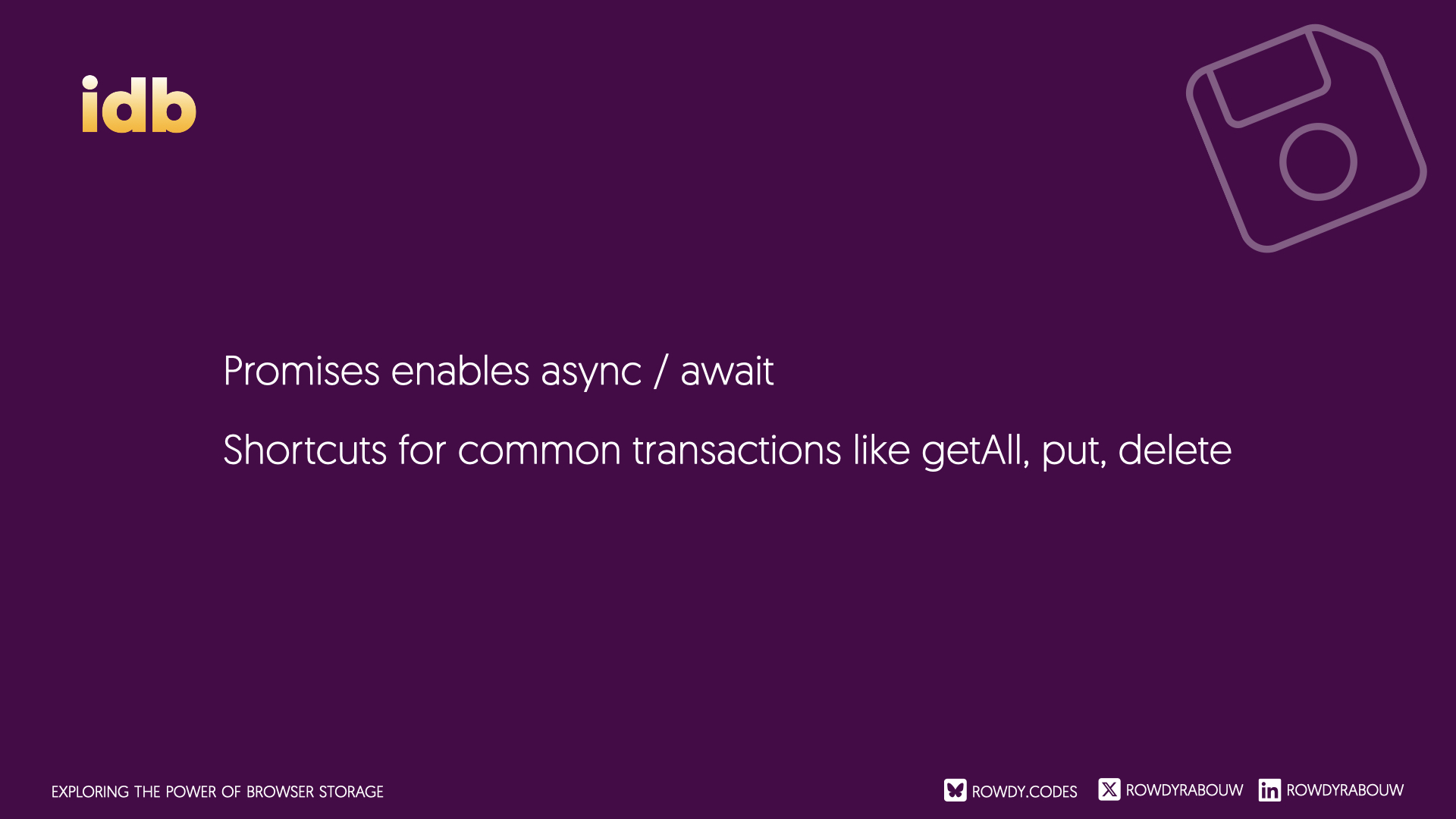 idb

Promises enables async / await

Shortcuts for common transactions like getAll, put, delete

EXPLORING THE POWER OF BROWSER STORAGE

ROWDY.CODES ROWDYRABOUW ROWDYRABOUW